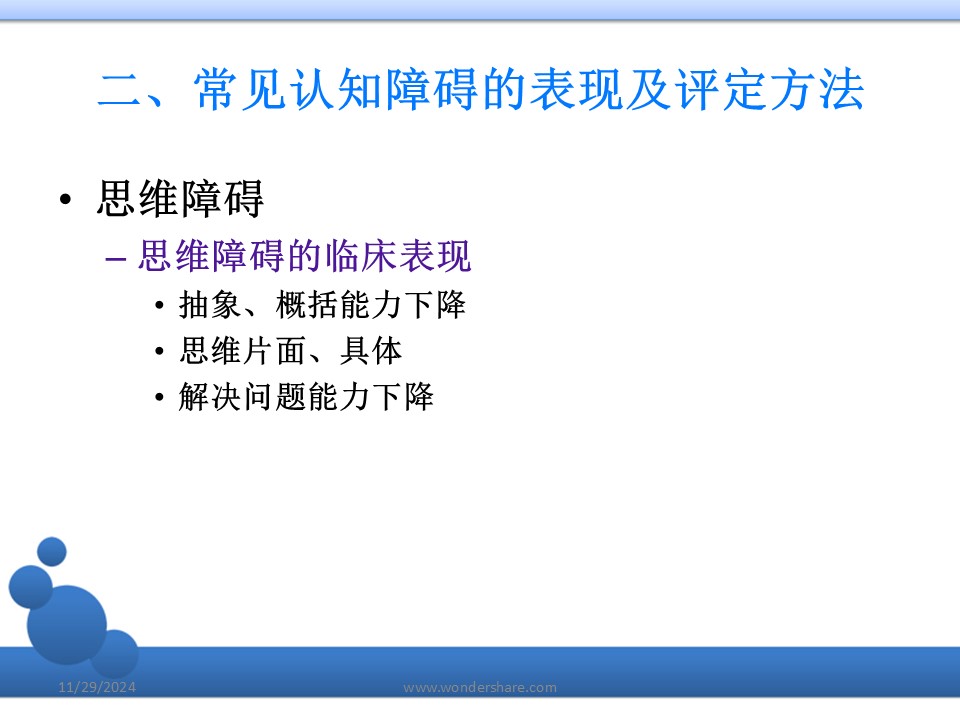 二、常见认知障碍的表现及评定方法

• 思维障碍

– 思维障碍的临床表现

• 抽象、概括能力下降
• 思维片面、具体
• 解决问题能力下降

11/29/2024

www.wondershare.com